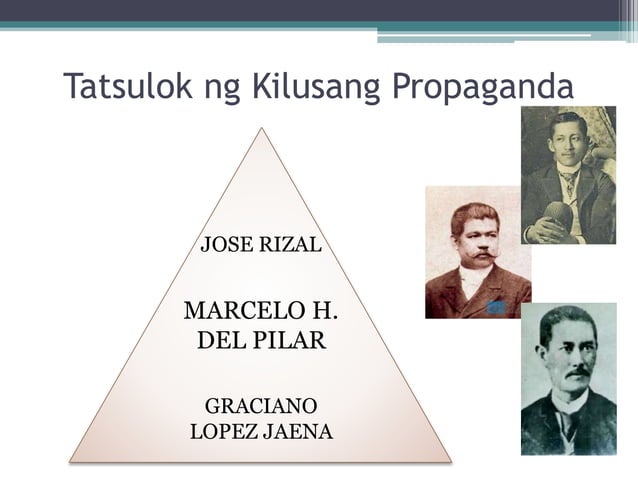 Tatsulok ng Kilusang Propaganda

JOSE RIZAL

MARCELO H. DEL PILAR

GRACIANO LOPEZ JAENA